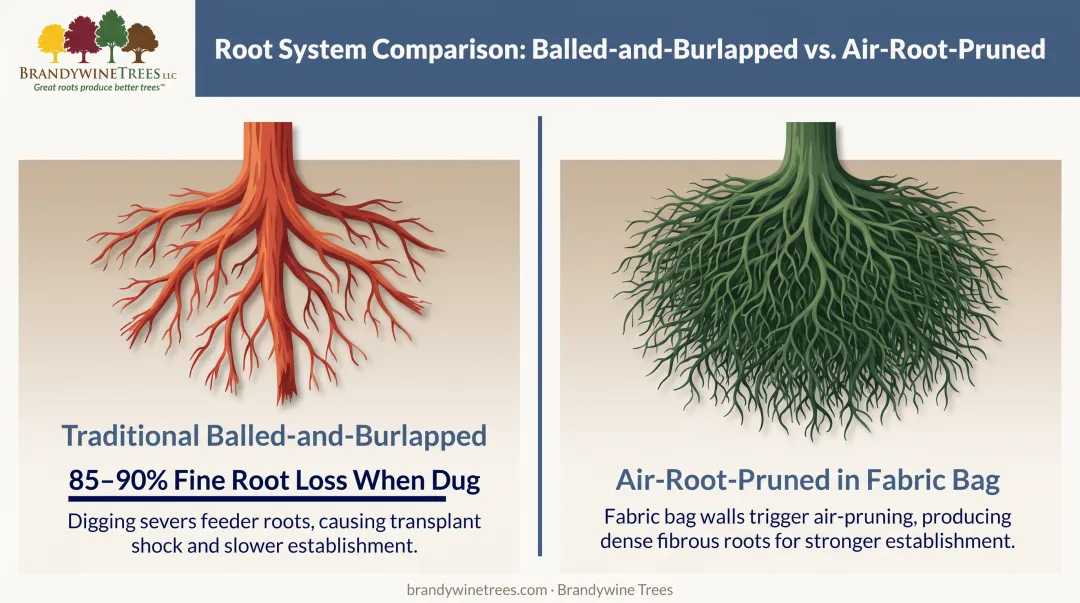 BRANDYWINETREES LLC
Great roots produce better trees™

Root System Comparison: Balled-and-Burlapped vs. Air-Root-Pruned

Traditional Balled-and-Burlapped
85–90% Fine Root Loss When Dug
Digging severs feeder roots, causing transplant shock and slower establishment.

Air-Root-Pruned in Fabric Bag
Fabric bag walls trigger air-pruning, producing dense fibrous roots for stronger establishment.

brandywinetrees.com · Brandywine Trees